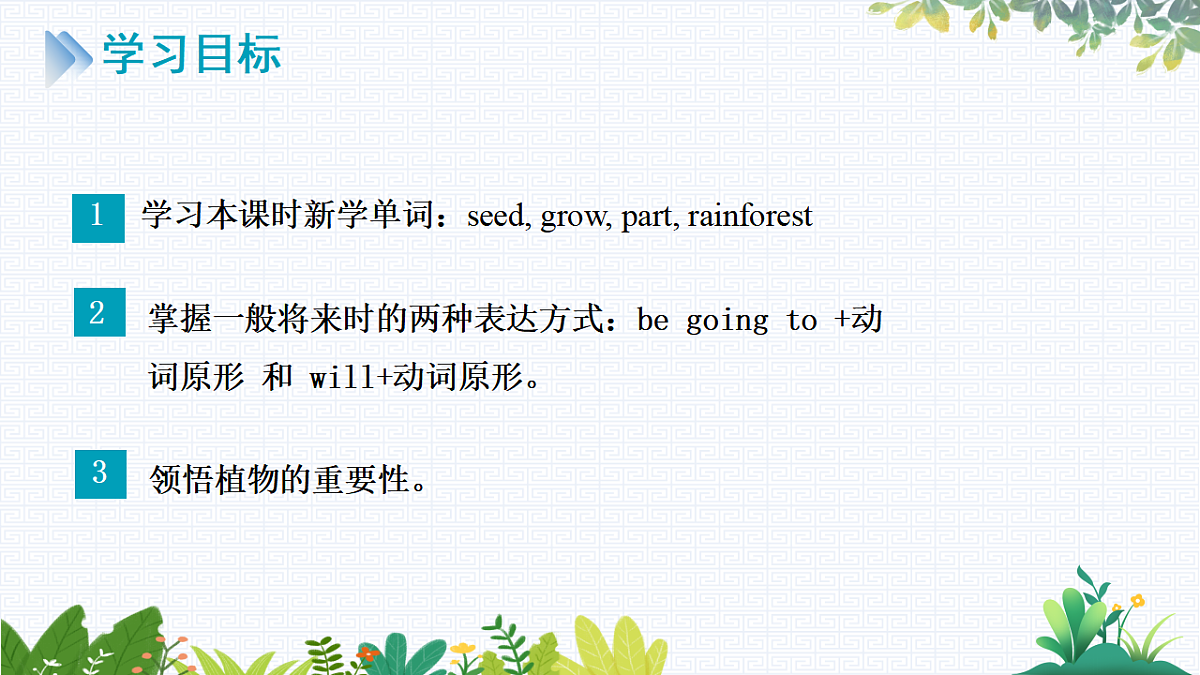 学习目标

1 学习本课时新学单词：seed, grow, part, rainforest

2 掌握一般将来时的两种表达方式：be going to +动词原形 和 will+动词原形。

3 领悟植物的重要性。